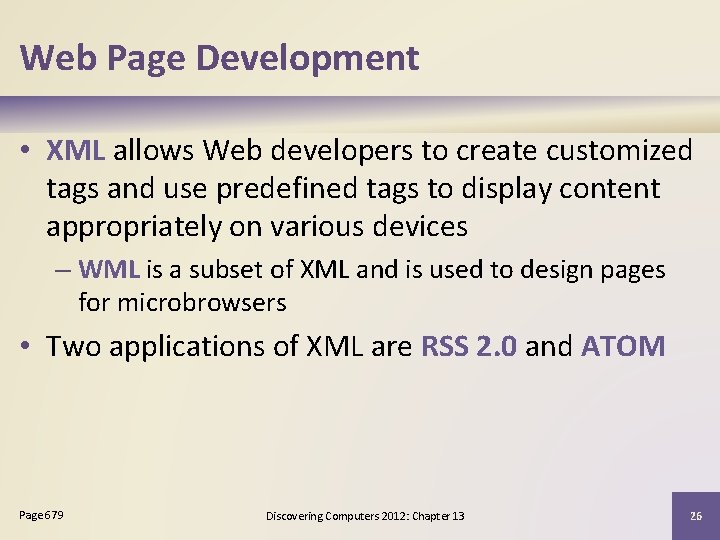 Web Page Development

• XML allows Web developers to create customized tags and use predefined tags to display content appropriately on various devices

– WML is a subset of XML and is used to design pages for microbrowsers

• Two applications of XML are RSS 2.0 and ATOM

Page 679

Discovering Computers 2012: Chapter 13

26